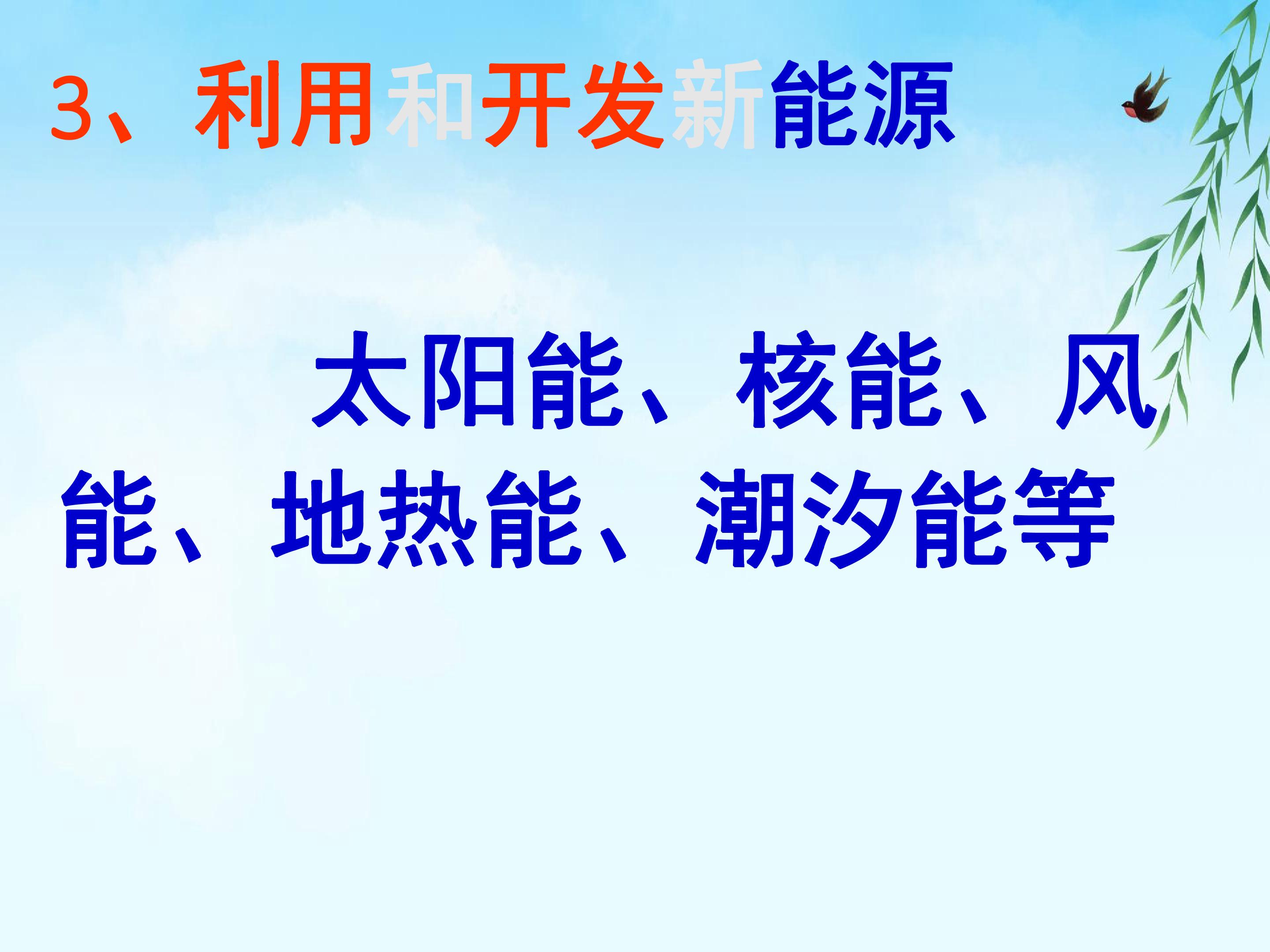 3、利用和开发新能源

太阳能、核能、风能、地热能、潮汐能等